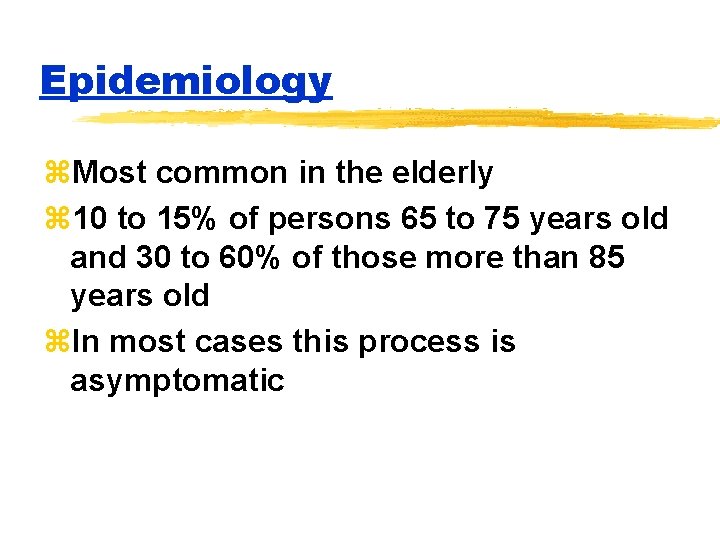 Epidemiology

⌘Most common in the elderly

⌘10 to 15% of persons 65 to 75 years old and 30 to 60% of those more than 85 years old

⌘In most cases this process is asymptomatic